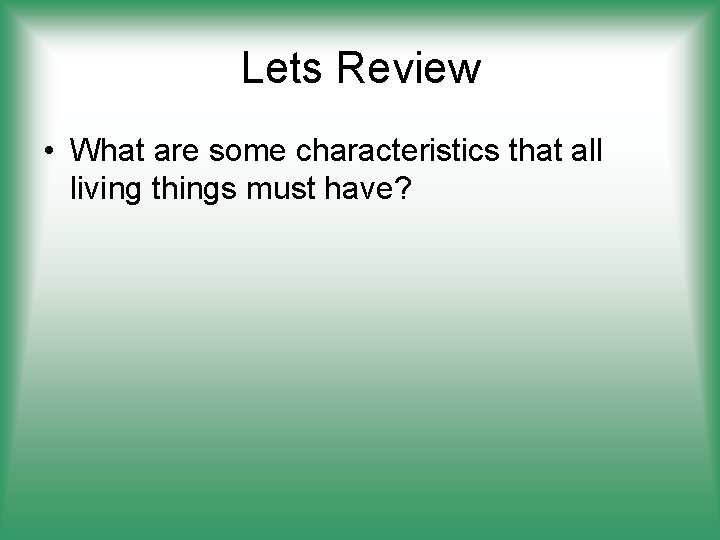 Lets Review

• What are some characteristics that all living things must have?